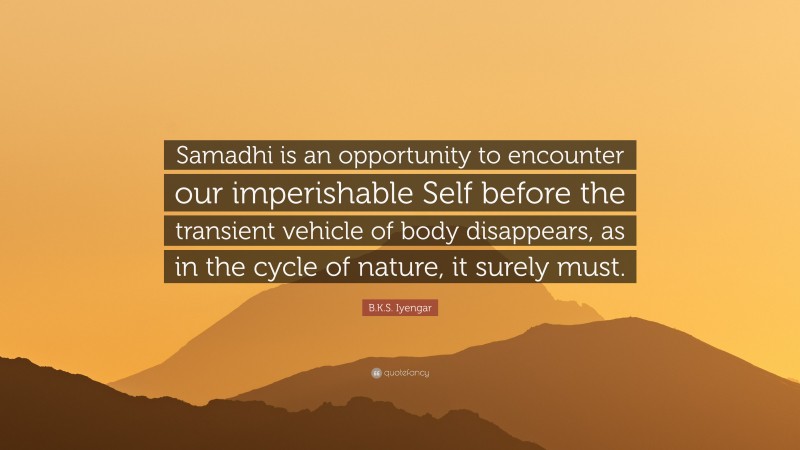 Samadhi is an opportunity to encounter our imperishable Self before the transient vehicle of body disappears, as in the cycle of nature, it surely must.

B.K.S. Iyengar

quotefancy